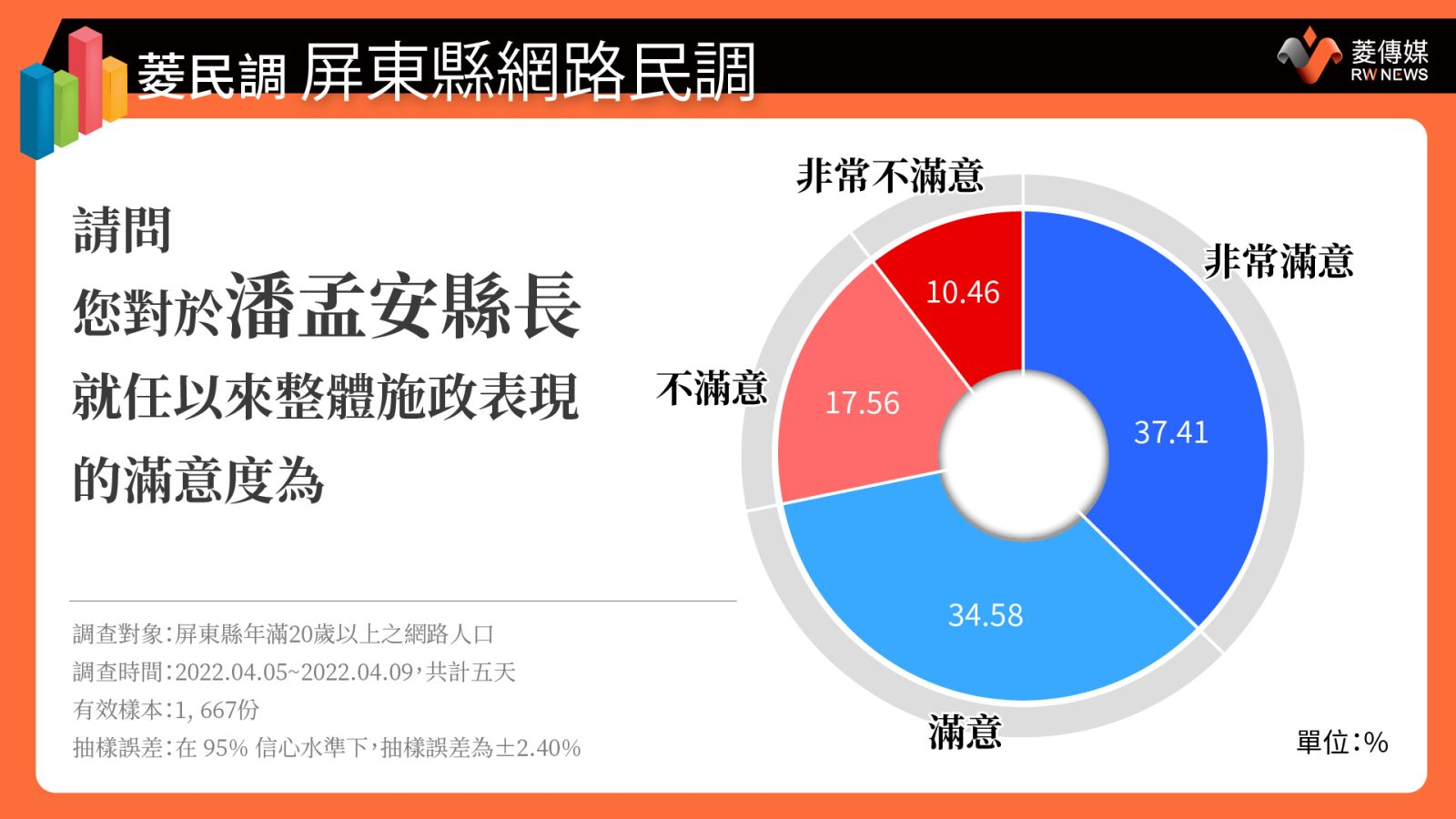 菱民調 屏東縣網路民調

菱傳媒
RW NEWS

請問
您對於潘孟安縣長
就任以來整體施政表現
的滿意度為

調查對象:屏東縣年滿20歲以上之網路人口
調查時間:2022.04.05~2022.04.09,共計五天
有效樣本:1, 667份
抽樣誤差:在 95% 信心水準下,抽樣誤差為±2.40%

非常不滿意
10.46
非常滿意
37.41
不滿意
17.56
滿意
34.58

單位:%